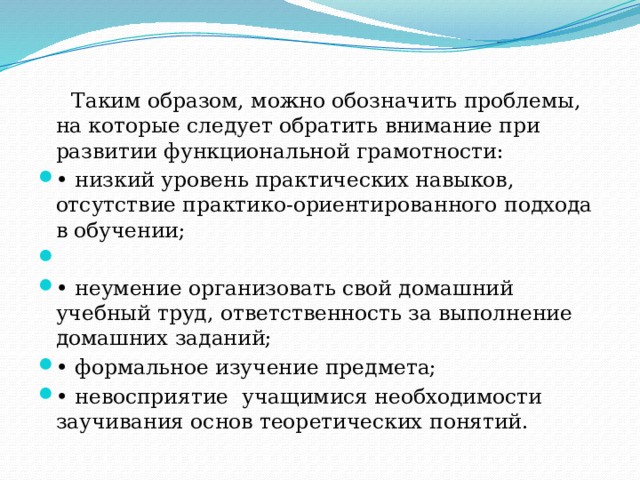 Таким образом, можно обозначить проблемы, на которые следует обратить внимание при развитии функциональной грамотности:

• низкий уровень практических навыков, отсутствие практико-ориентированного подхода в обучении;

• неумение организовать свой домашний учебный труд, ответственность за выполнение домашних заданий;

• формальное изучение предмета;

• невосприятие  учащимися необходимости заучивания основ теоретических понятий.